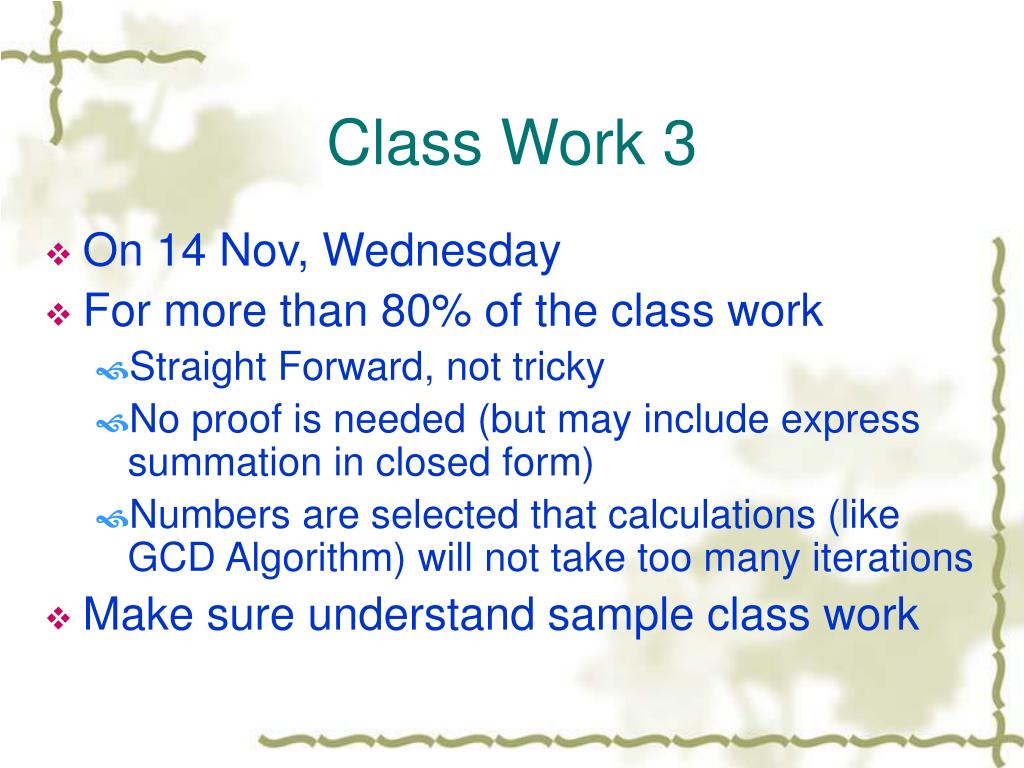 Class Work 3

On 14 Nov, Wednesday

For more than 80% of the class work

Straight Forward, not tricky

No proof is needed (but may include express summation in closed form)

Numbers are selected that calculations (like GCD Algorithm) will not take too many iterations

Make sure understand sample class work